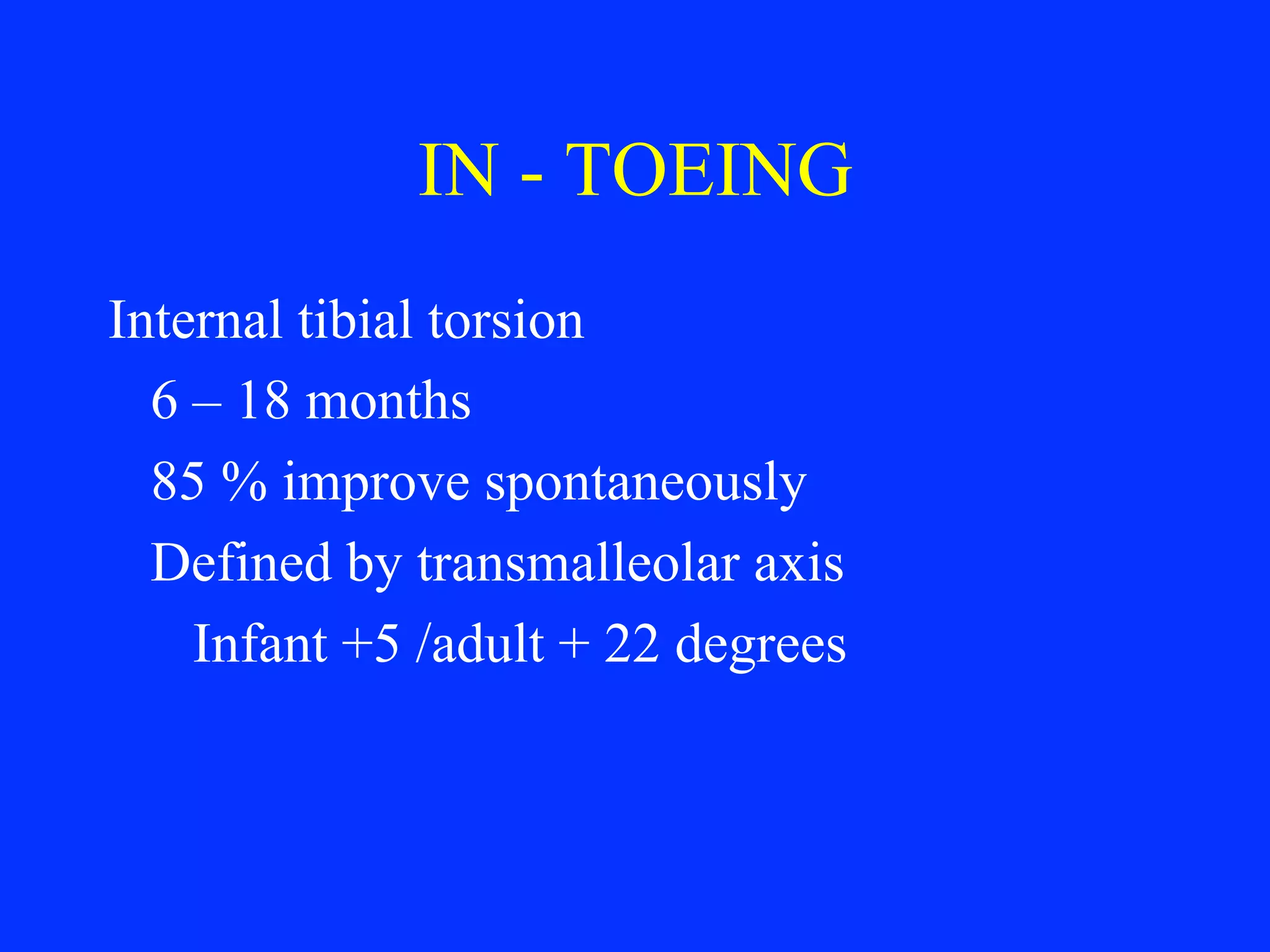 IN - TOEING

Internal tibial torsion

6 – 18 months

85 % improve spontaneously

Defined by transmalleolar axis

Infant +5 /adult + 22 degrees